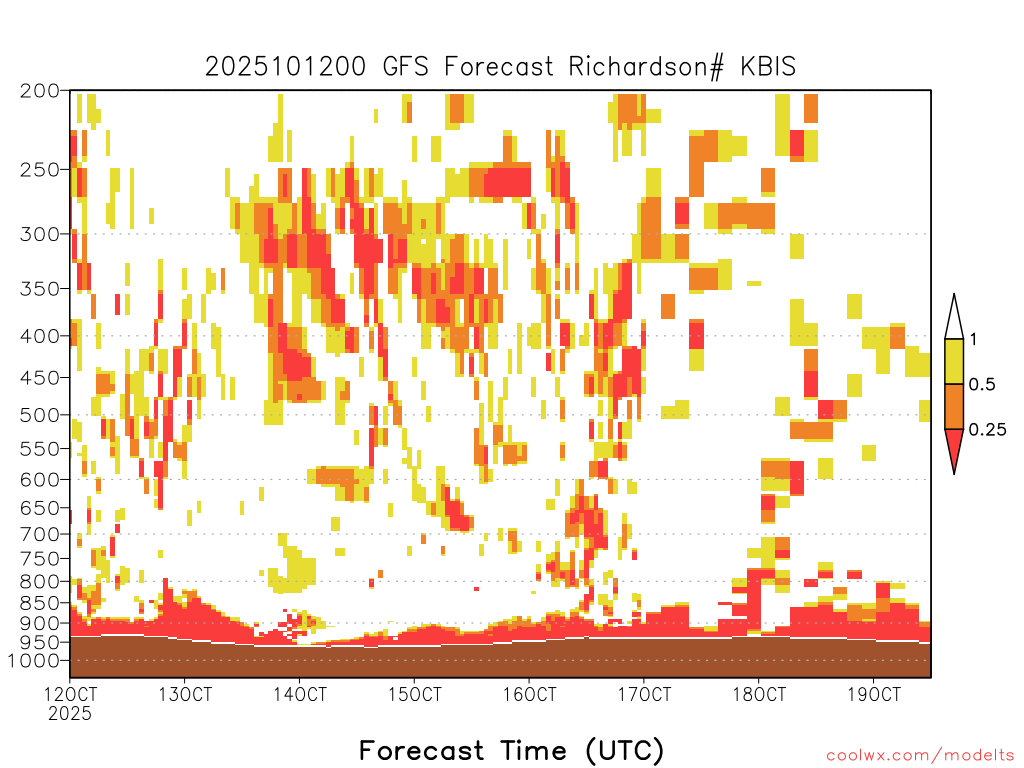 2025101200 GFS Forecast Richardson# KBIS

200
250
300
350
400
450
500
550
600
650
700
750
800
850
900
950
1000

1
0.5
0.25

12OCT
2025
13OCT
14OCT
15OCT
16OCT
17OCT
18OCT
19OCT

Forecast Time (UTC)

coolwx.com/modelts